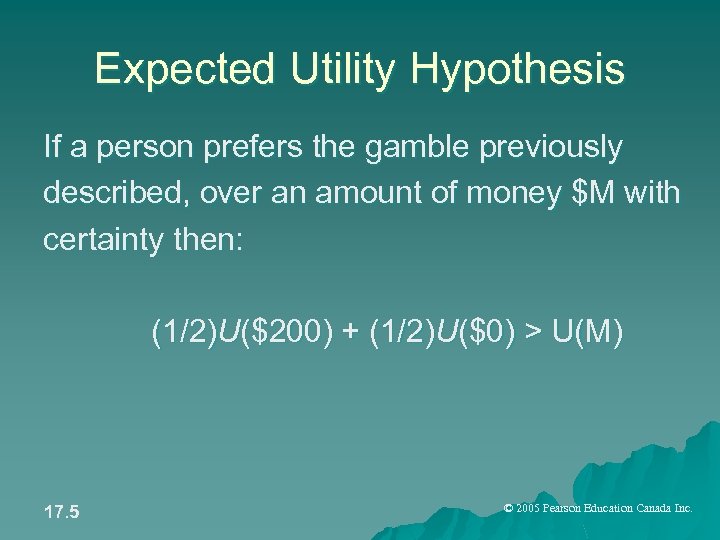 Expected Utility Hypothesis

If a person prefers the gamble previously described, over an amount of money \$M with certainty then:

$(1/2)U(\$200) + (1/2)U(\$0) > U(M)$

17.5

© 2005 Pearson Education Canada Inc.